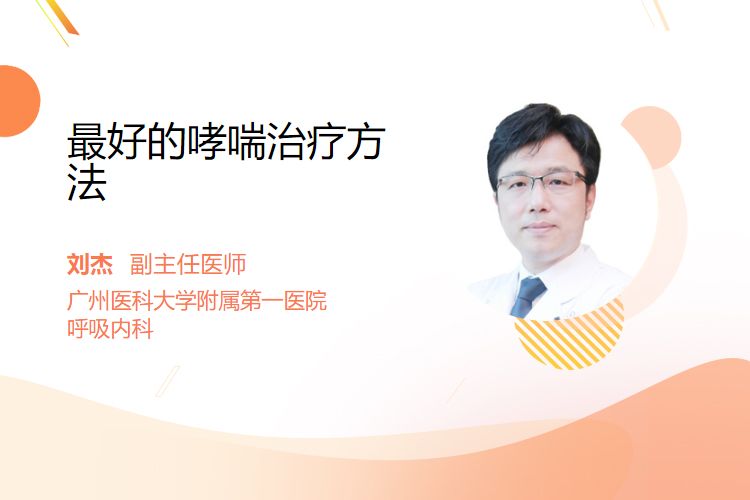 最好的哮喘治疗方法

刘杰 副主任医师

广州医科大学附属第一医院
呼吸内科